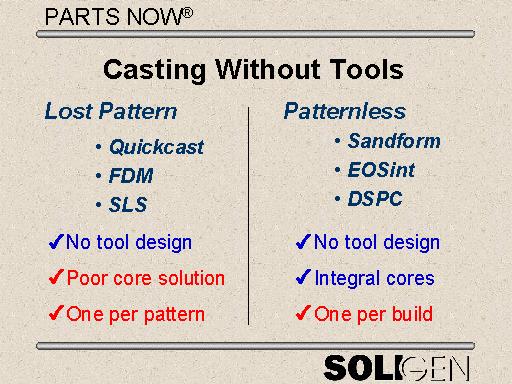 PARTS NOW®

Casting Without Tools

Lost Pattern

• Quickcast
• FDM
• SLS

✓No tool design
✓Poor core solution
✓One per pattern

Patternless

• Sandform
• EOSint
• DSPC

✓No tool design
✓Integral cores
✓One per build

SOLIGEN